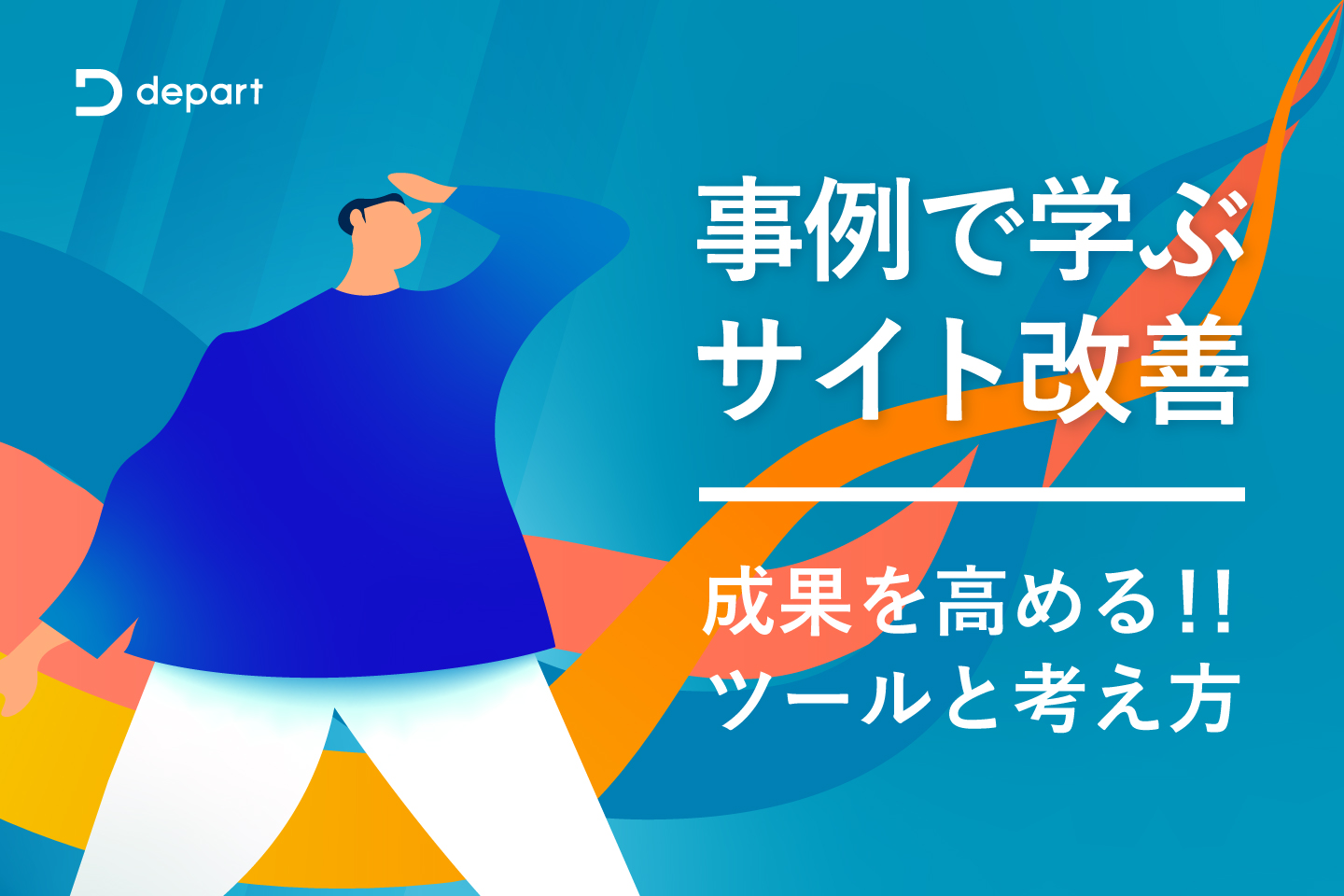 depart

事例で学ぶ
サイト改善

成果を高める!!
ツールと考え方